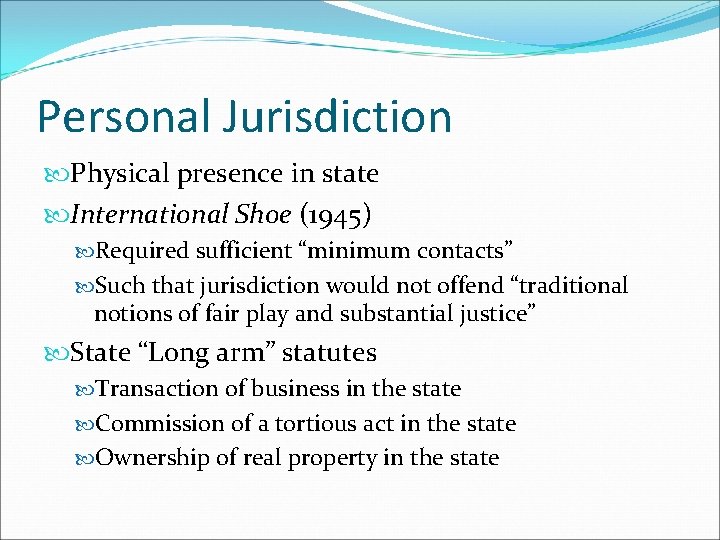 Personal Jurisdiction

Physical presence in state

International Shoe (1945)

Required sufficient “minimum contacts”

Such that jurisdiction would not offend “traditional notions of fair play and substantial justice”

State “Long arm” statutes

Transaction of business in the state

Commission of a tortious act in the state

Ownership of real property in the state